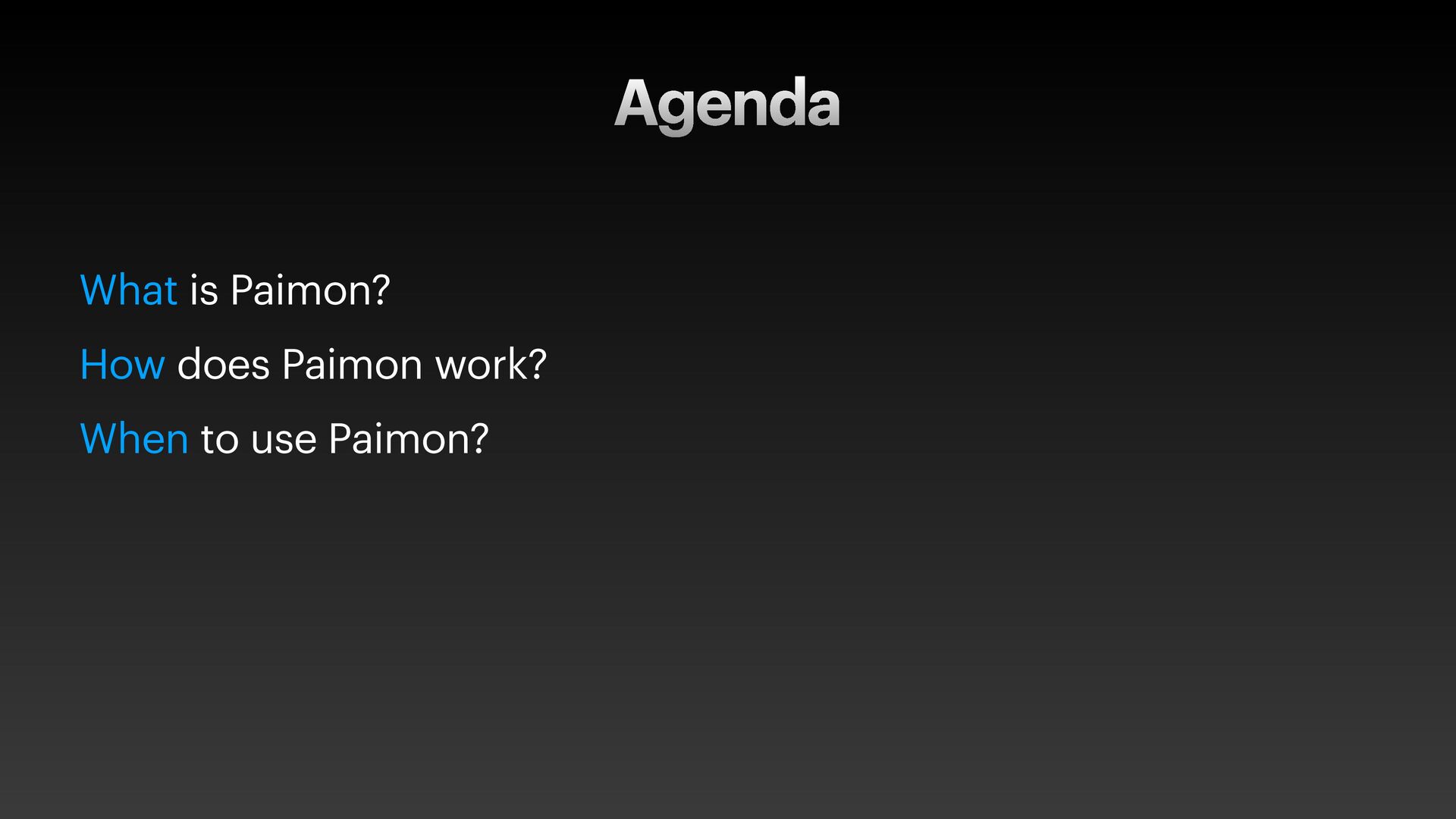 Agenda

What is Paimon?

How does Paimon work?

When to use Paimon?